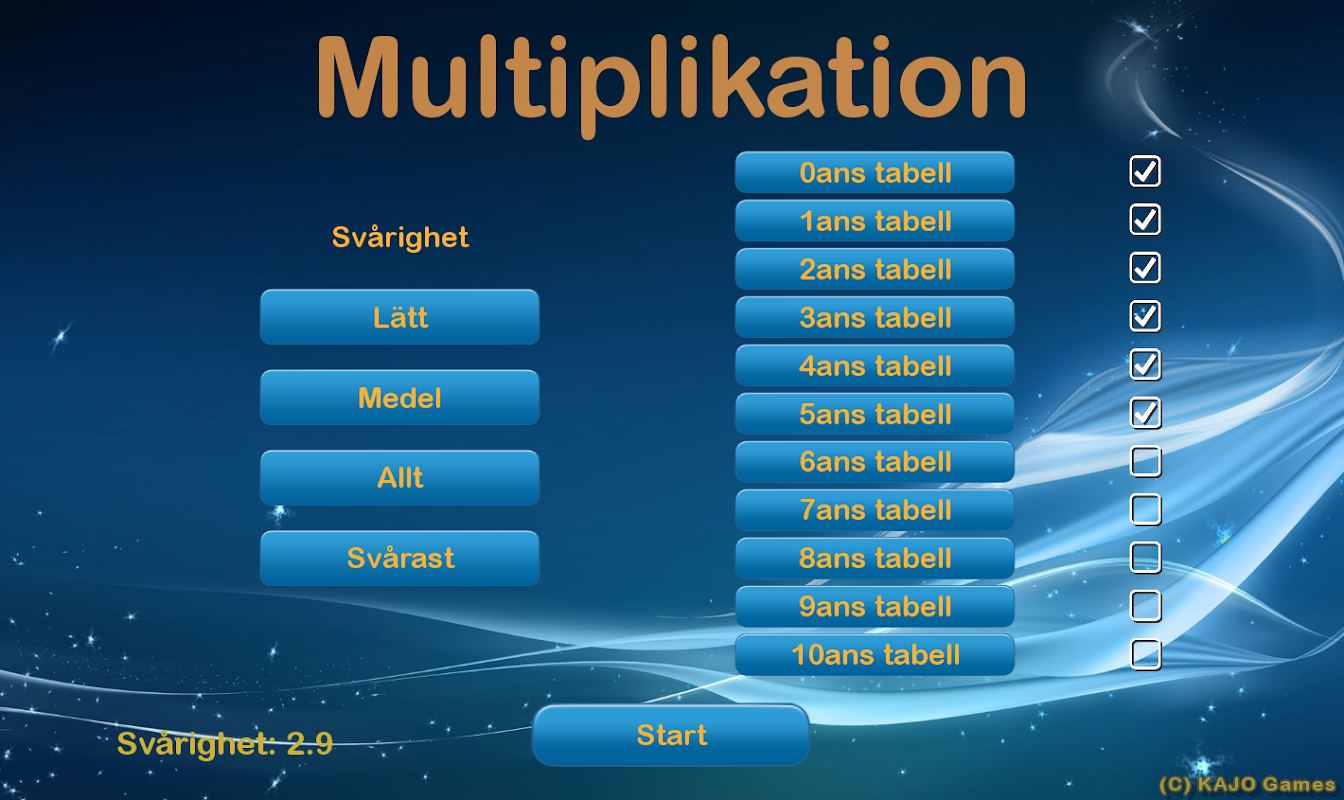 Multiplikation

Svårighet

Lätt

Medel

Allt

Svårast

0ans tabell
1ans tabell
2ans tabell
3ans tabell
4ans tabell
5ans tabell
6ans tabell
7ans tabell
8ans tabell
9ans tabell
10ans tabell

Svårighet: 2.9

Start

(C) KAJO Games